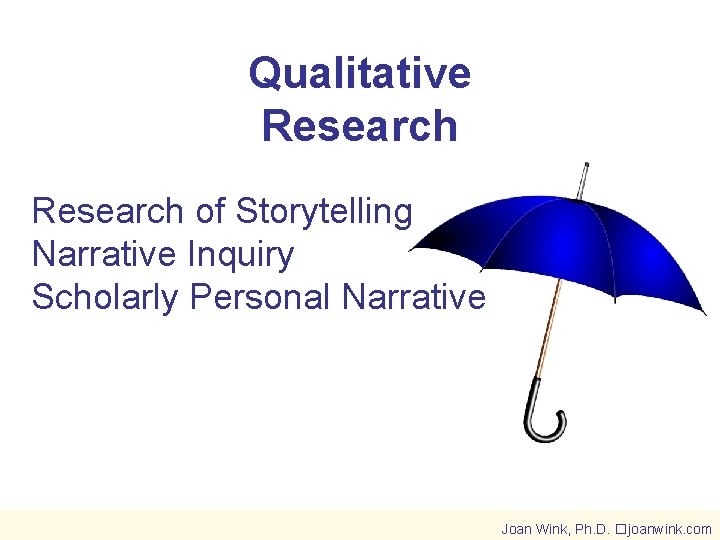 Qualitative Research

Research of Storytelling
Narrative Inquiry
Scholarly Personal Narrative

Joan Wink, Ph.D. □joanwink.com